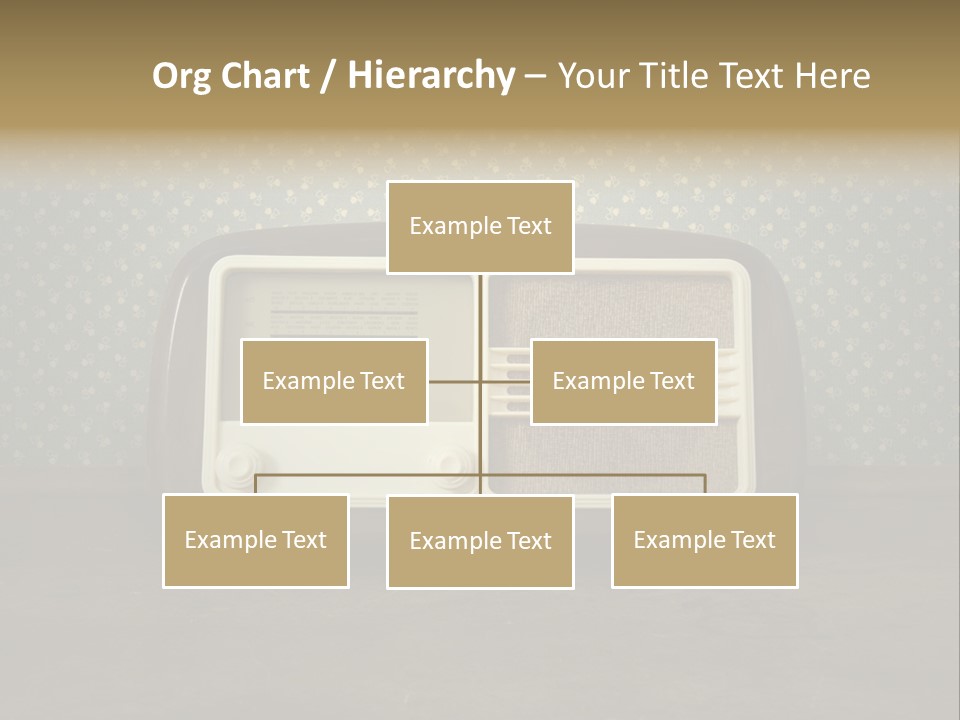 Org Chart / Hierarchy – Your Title Text Here

Example Text

Example Text

Example Text

Example Text

Example Text

Example Text